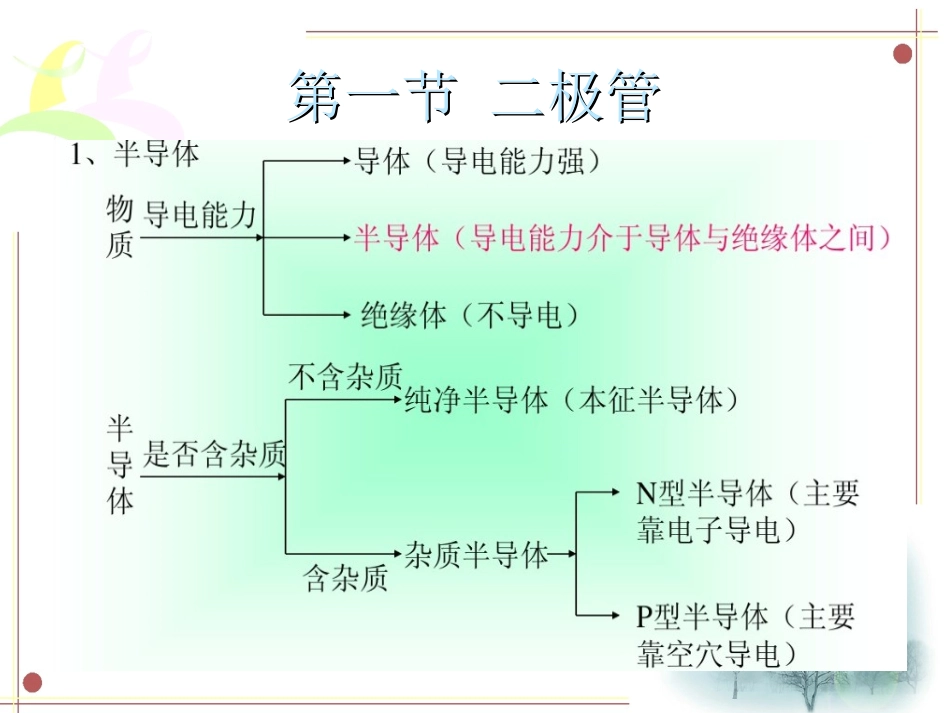 第一节 二极管

1、半导体

物质

导电能力

导体（导电能力强）

半导体（导电能力介于导体与绝缘体之间）

绝缘体（不导电）

半导体

是否含杂质

不含杂质

纯净半导体（本征半导体）

含杂质

杂质半导体

N型半导体（主要靠电子导电）

P型半导体（主要靠空穴导电）